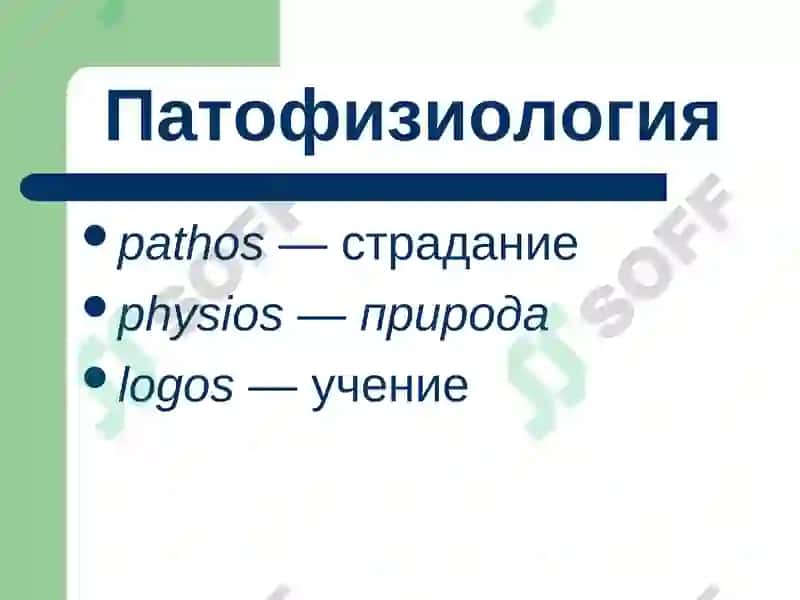 Патофизиология

• pathos — страдание
• physios — природа
• logos — учение

SOFF